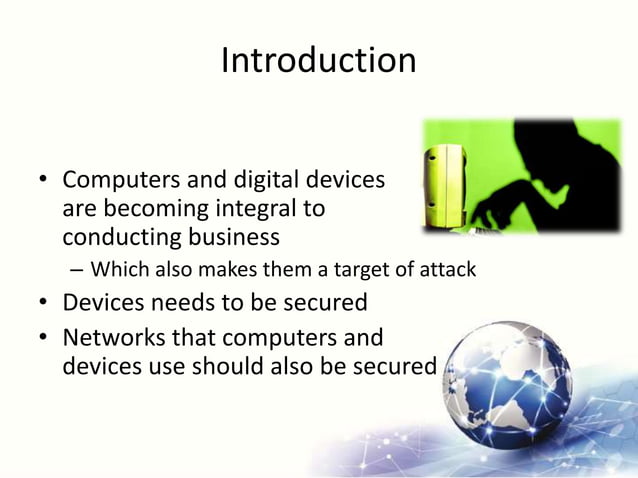 Introduction

• Computers and digital devices are becoming integral to conducting business
– Which also makes them a target of attack
• Devices needs to be secured
• Networks that computers and devices use should also be secured